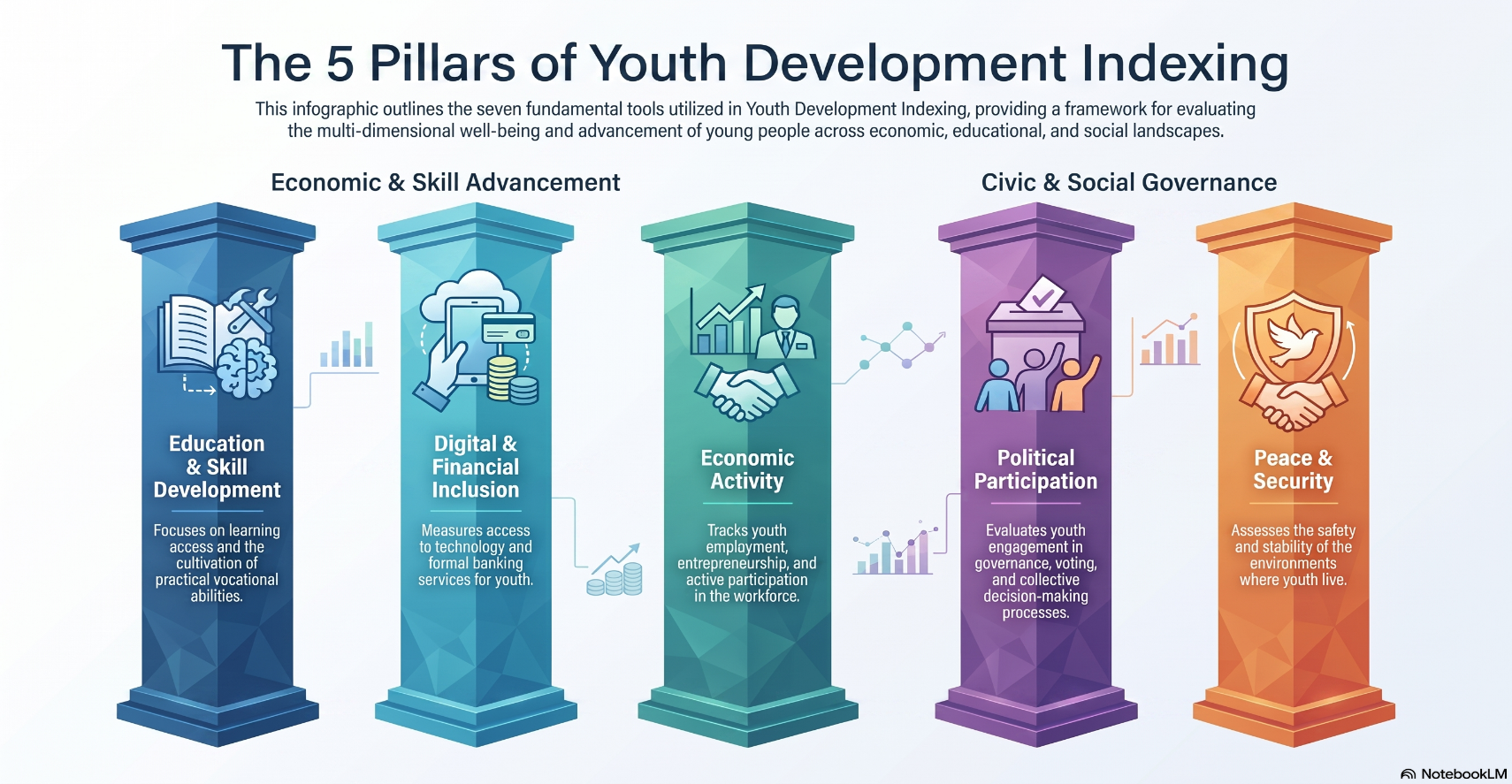 The 5 Pillars of Youth Development Indexing

This infographic outlines the seven fundamental tools utilized in Youth Development Indexing, providing a framework for evaluating the multi-dimensional well-being and advancement of young people across economic, educational, and social landscapes.

Economic & Skill Advancement

Civic & Social Governance

Education & Skill Development

Focuses on learning access and the cultivation of practical vocational abilities.

Digital & Financial Inclusion

Measures access to technology and formal banking services for youth.

Economic Activity

Tracks youth employment, entrepreneurship, and active participation in the workforce.

Political Participation

Evaluates youth engagement in governance, voting, and collective decision-making processes.

Peace & Security

Assesses the safety and stability of the environments where youth live.

NotebookLM